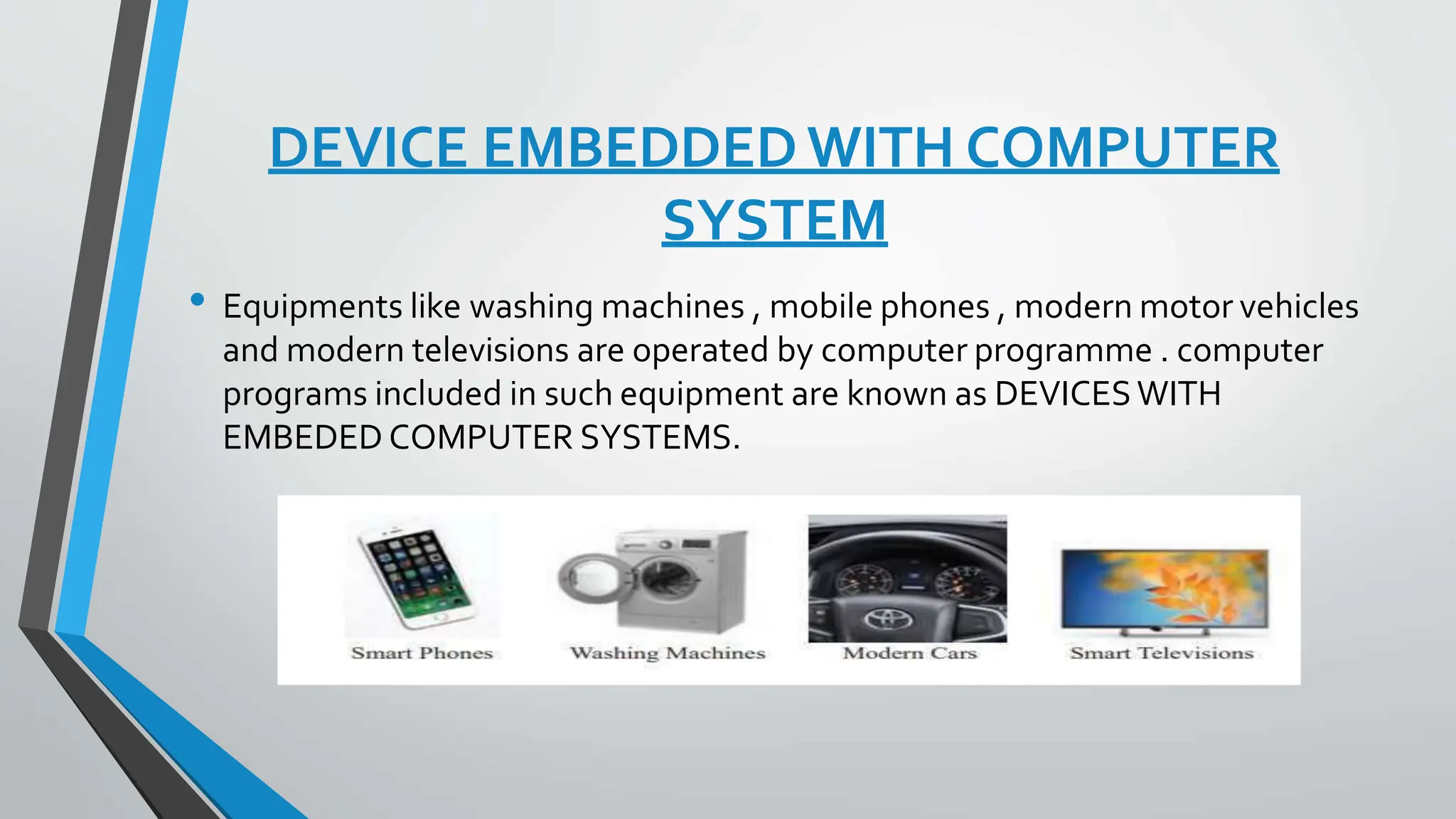 DEVICE EMBEDDED WITH COMPUTER SYSTEM

• Equipments like washing machines , mobile phones , modern motor vehicles and modern televisions are operated by computer programme . computer programs included in such equipment are known as DEVICES WITH EMBEDED COMPUTER SYSTEMS.

Smart Phones

Washing Machines

Modern Cars

Smart Televisions